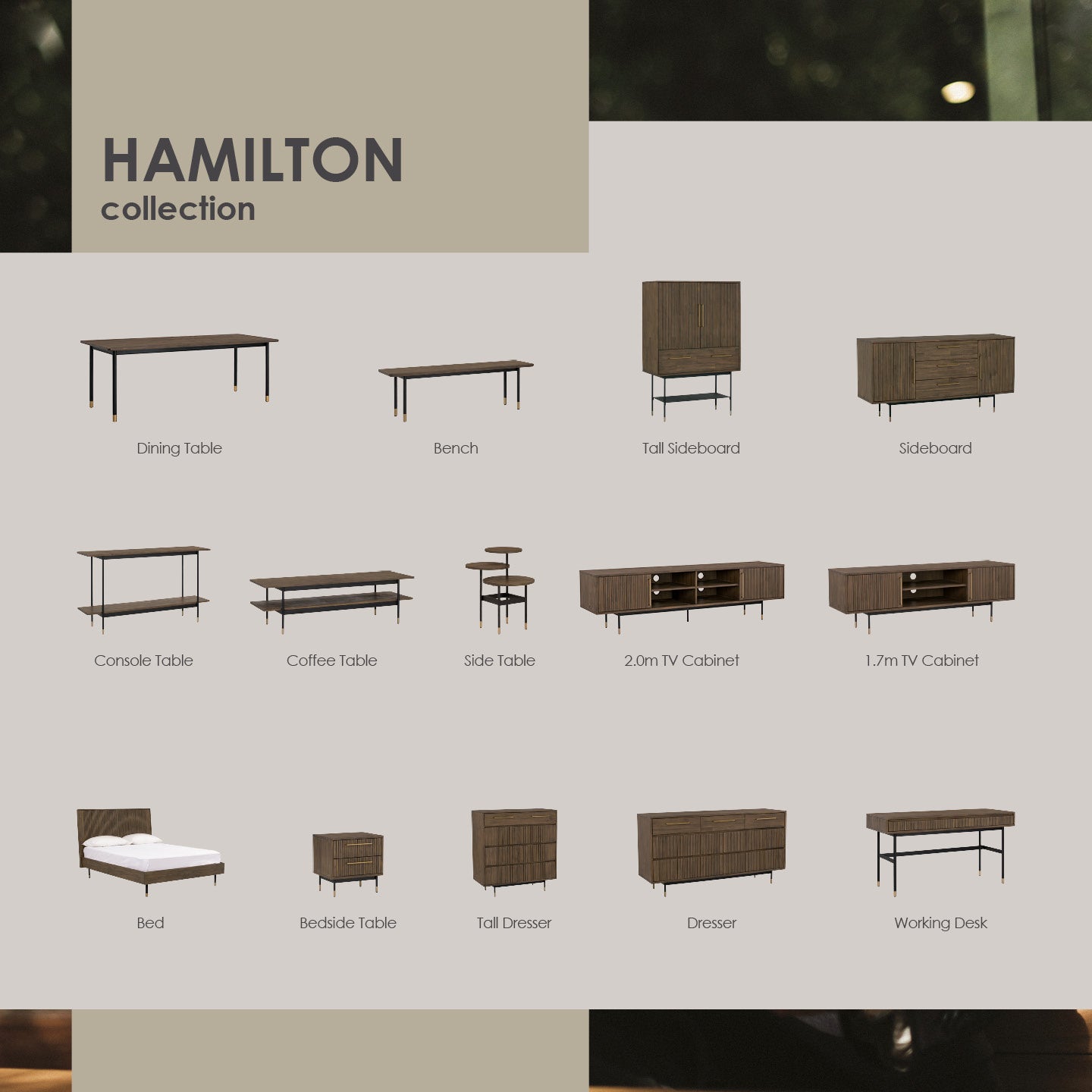 HAMILTON
collection

Dining Table

Bench

Tall Sideboard

Sideboard

Console Table

Coffee Table

Side Table

2.0m TV Cabinet

1.7m TV Cabinet

Bed

Bedside Table

Tall Dresser

Dresser

Working Desk